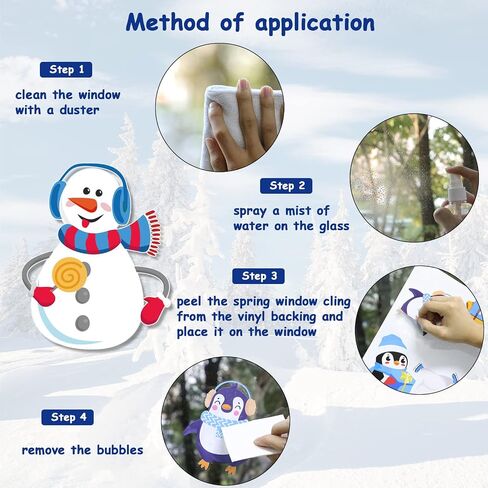 Method of application

Step 1

clean the window with a duster

Step 2

spray a mist of water on the glass

Step 3

peel the spring window cling from the vinyl backing and place it on the window

Step 4

remove the bubbles